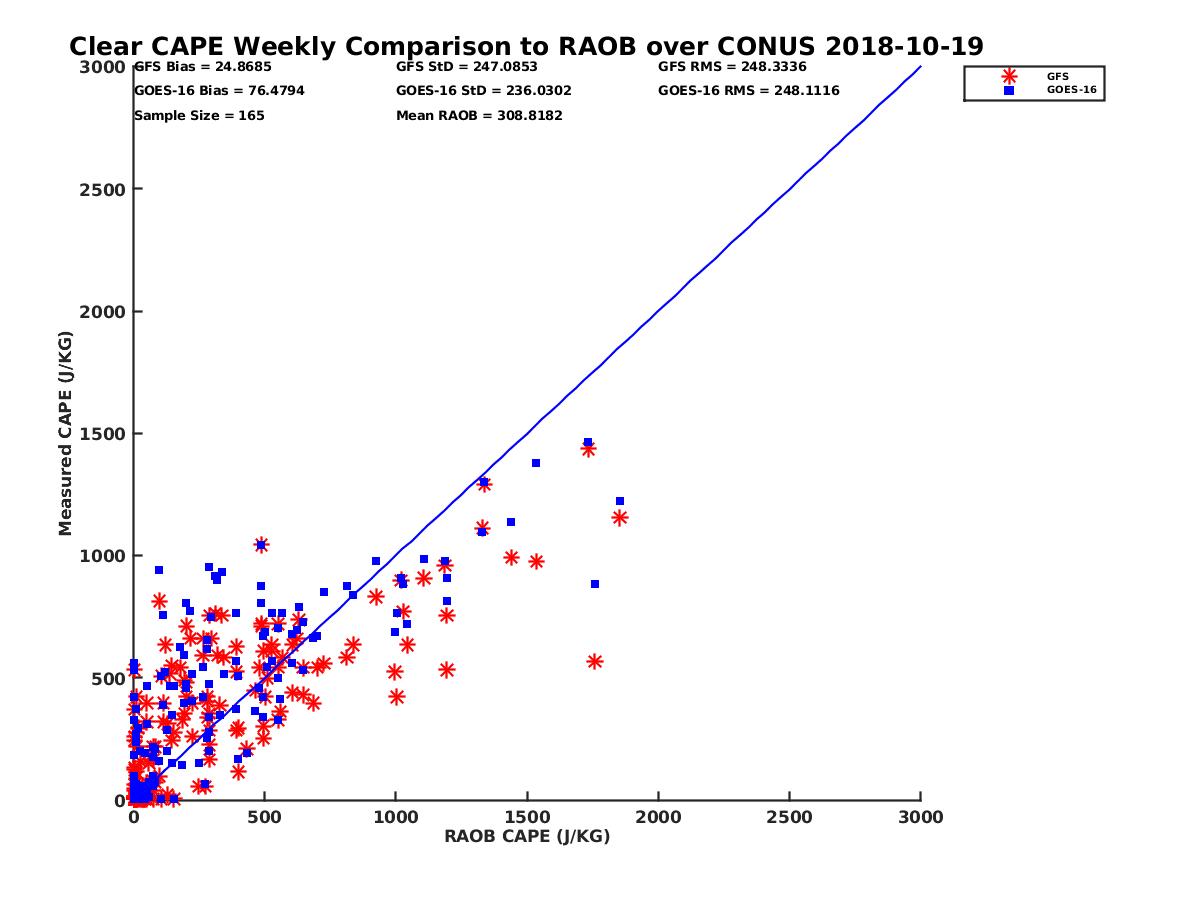 Clear CAPE Weekly Comparison to RAOB over CONUS 2018-10-19

GFS Bias = 24.8685
GOES-16 Bias = 76.4794
Sample Size = 165

GFS StD = 247.0853
GOES-16 StD = 236.0302
Mean RAOB = 308.8182

GFS RMS = 248.3336
GOES-16 RMS = 248.1116

GFS
GOES-16

Measured CAPE (J/KG)

3000
2500
2000
1500
1000
500
0

0
500
1000
1500
2000
2500
3000

RAOB CAPE (J/KG)